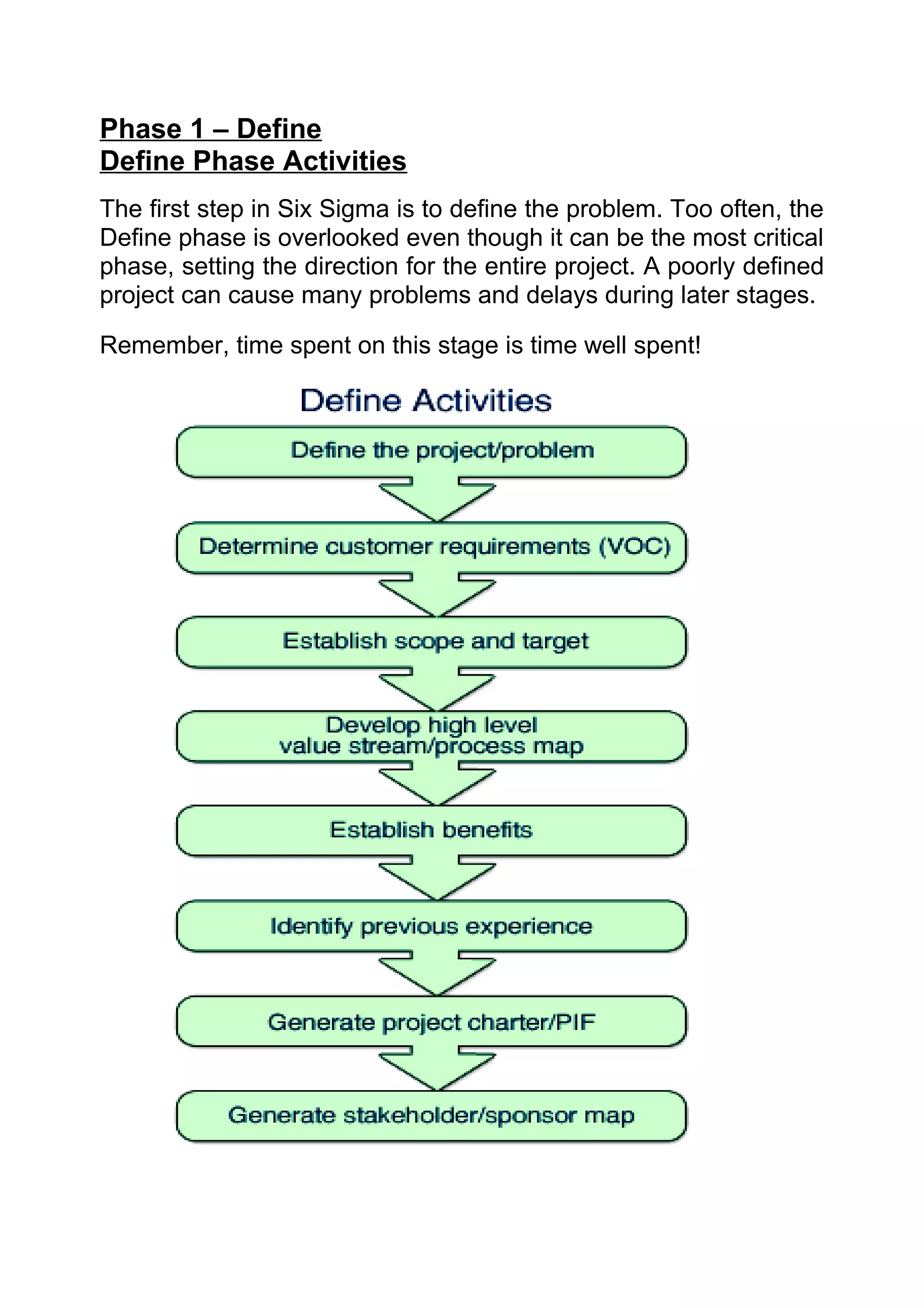 Phase 1 – Define
Define Phase Activities

The first step in Six Sigma is to define the problem. Too often, the Define phase is overlooked even though it can be the most critical phase, setting the direction for the entire project. A poorly defined project can cause many problems and delays during later stages.

Remember, time spent on this stage is time well spent!

Define Activities

Define the project/problem

Determine customer requirements (VOC)

Establish scope and target

Develop high level value stream/process map

Establish benefits

Identify previous experience

Generate project charter/PIF

Generate stakeholder/sponsor map